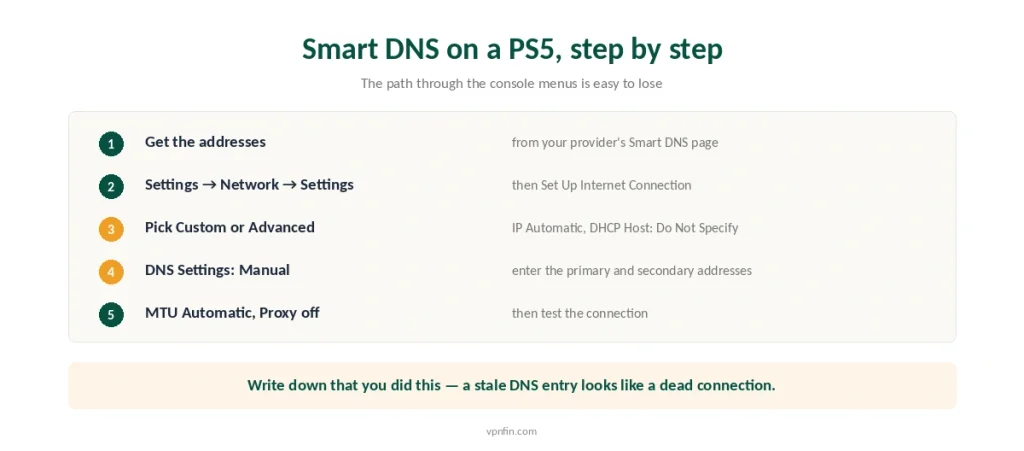 Smart DNS on a PS5, step by step

The path through the console menus is easy to lose

1 Get the addresses from your provider's Smart DNS page

2 Settings → Network → Settings then Set Up Internet Connection

3 Pick Custom or Advanced IP Automatic, DHCP Host: Do Not Specify

4 DNS Settings: Manual enter the primary and secondary addresses

5 MTU Automatic, Proxy off then test the connection

Write down that you did this — a stale DNS entry looks like a dead connection.

vpnfin.com